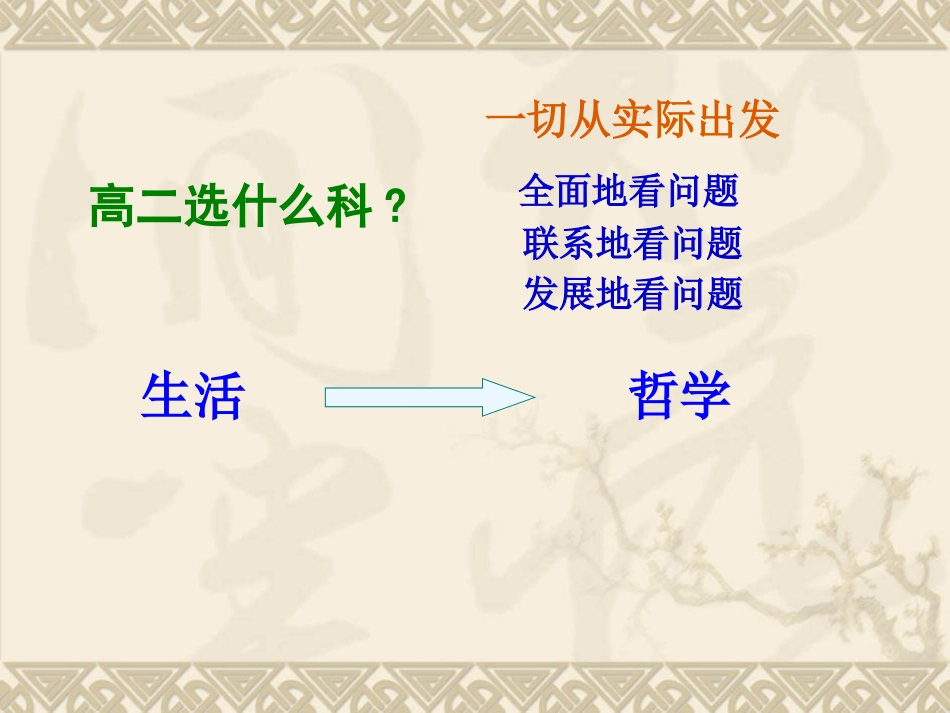 一切从实际出发

高二选什么科？

全面地看问题
联系地看问题
发展地看问题

生活

哲学